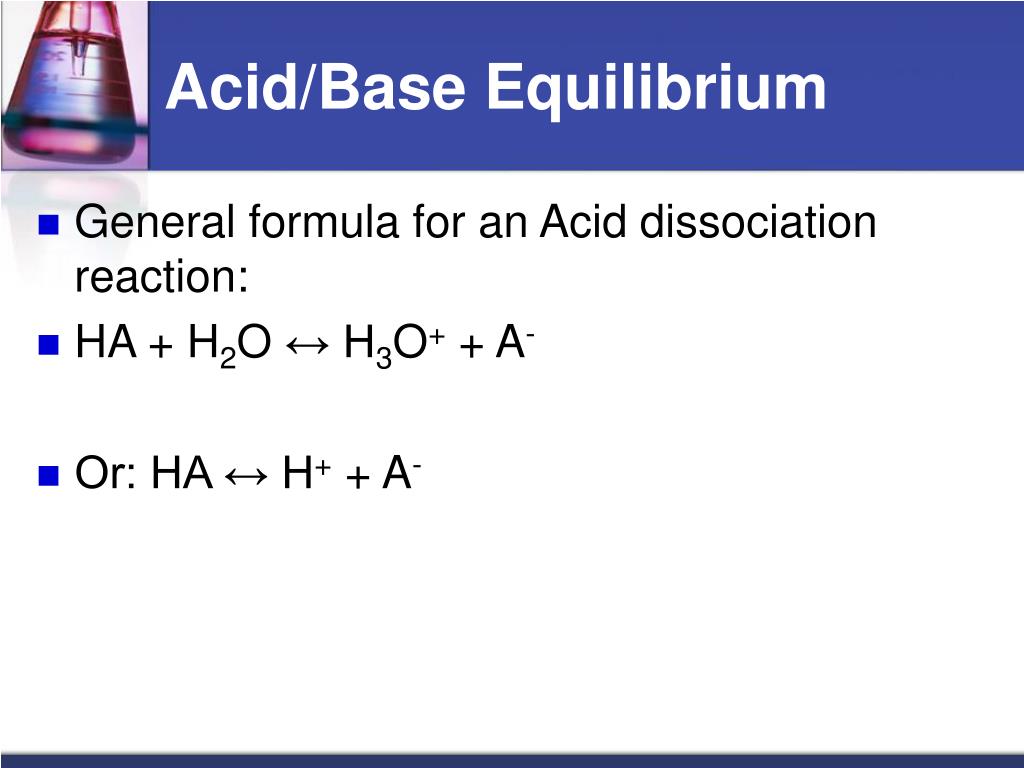 Acid/Base Equilibrium

General formula for an Acid dissociation reaction:

$HA + H_2O \leftrightarrow H_3O^+ + A^-$

Or: $HA \leftrightarrow H^+ + A^-$